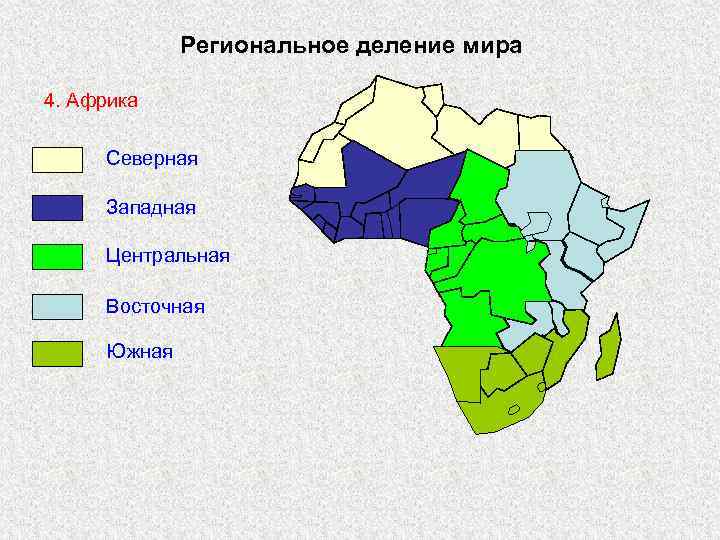 Региональное деление мира

4. Африка

Северная

Западная

Центральная

Восточная

Южная